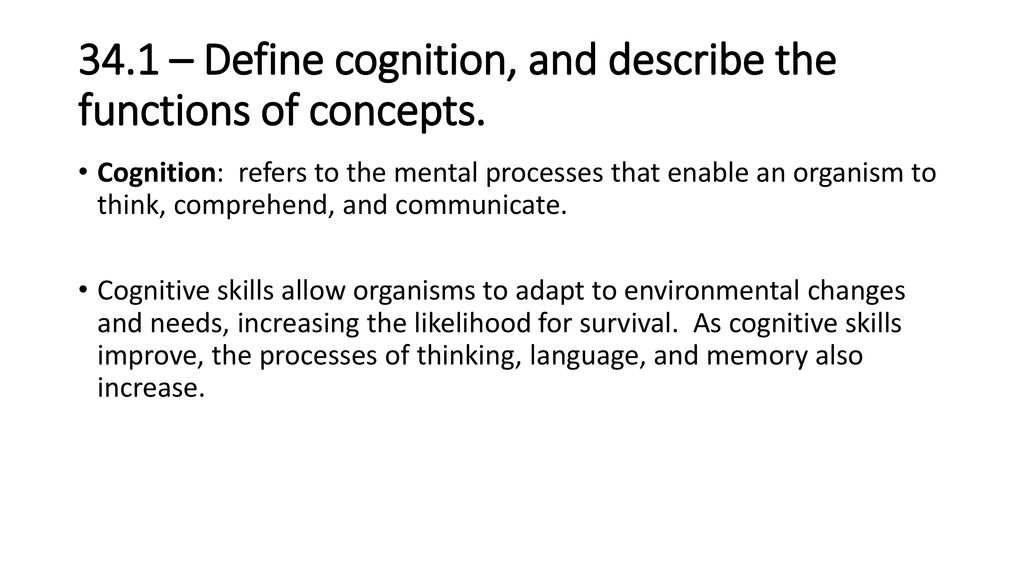 34.1 – Define cognition, and describe the functions of concepts.

• Cognition: refers to the mental processes that enable an organism to think, comprehend, and communicate.

• Cognitive skills allow organisms to adapt to environmental changes and needs, increasing the likelihood for survival. As cognitive skills improve, the processes of thinking, language, and memory also increase.